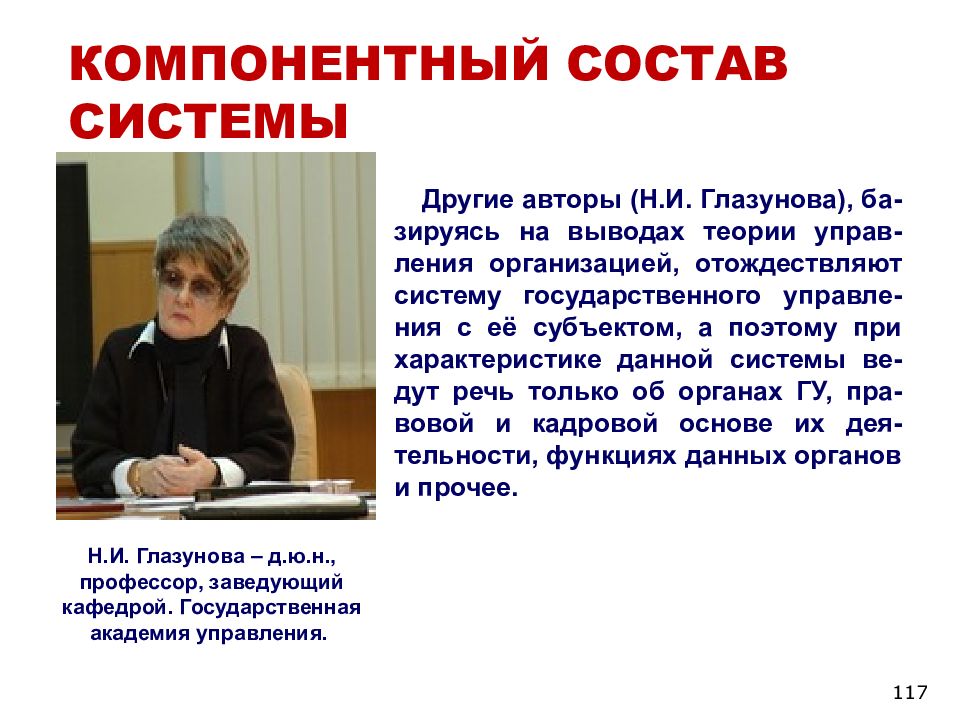 КОМПОНЕНТНЫЙ СОСТАВ СИСТЕМЫ

Другие авторы (Н.И. Глазунова), базируясь на выводах теории управления организацией, отождествляют систему государственного управления с её субъектом, а поэтому при характеристике данной системы ведут речь только об органах ГУ, правовой и кадровой основе их деятельности, функциях данных органов и прочее.

Н.И. Глазунова – д.ю.н., профессор, заведующий кафедрой. Государственная академия управления.

117